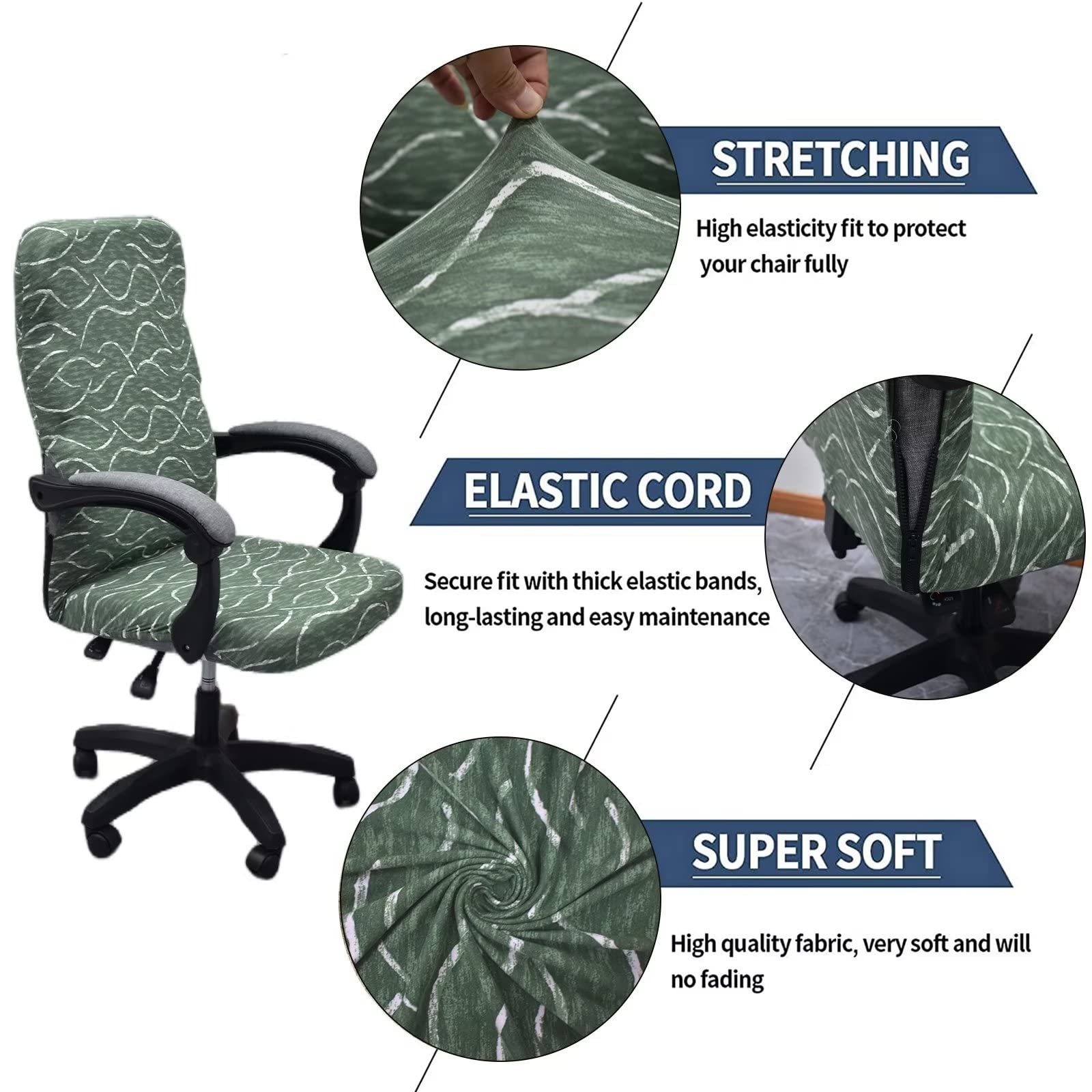 STRETCHING

High elasticity fit to protect your chair fully

ELASTIC CORD

Secure fit with thick elastic bands, long-lasting and easy maintenance

SUPER SOFT

High quality fabric, very soft and will no fading